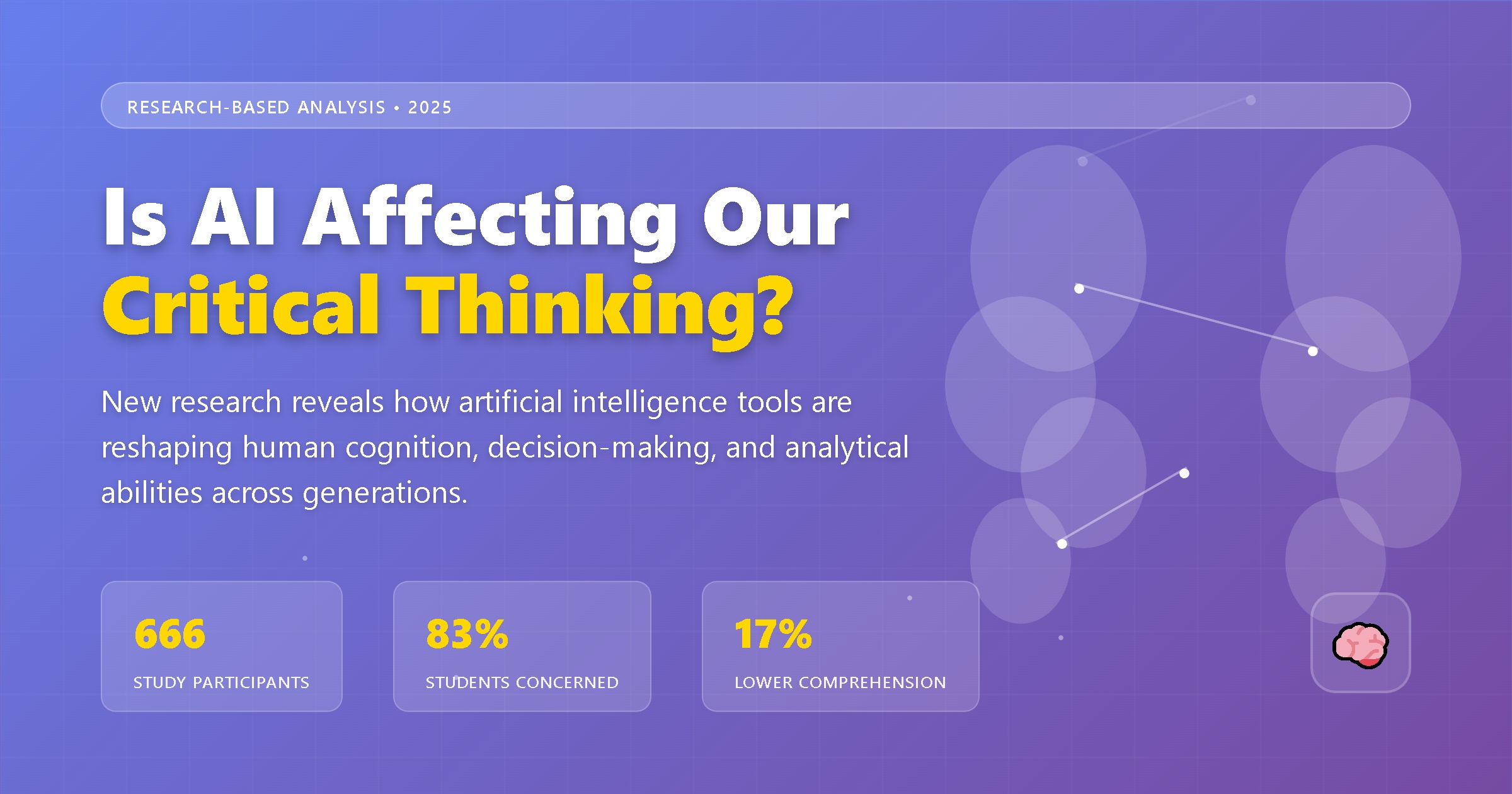 RESEARCH-BASED ANALYSIS • 2025

Is AI Affecting Our Critical Thinking?

New research reveals how artificial intelligence tools are reshaping human cognition, decision-making, and analytical abilities across generations.

666
STUDY PARTICIPANTS

83%
STUDENTS CONCERNED

17%
LOWER COMPREHENSION